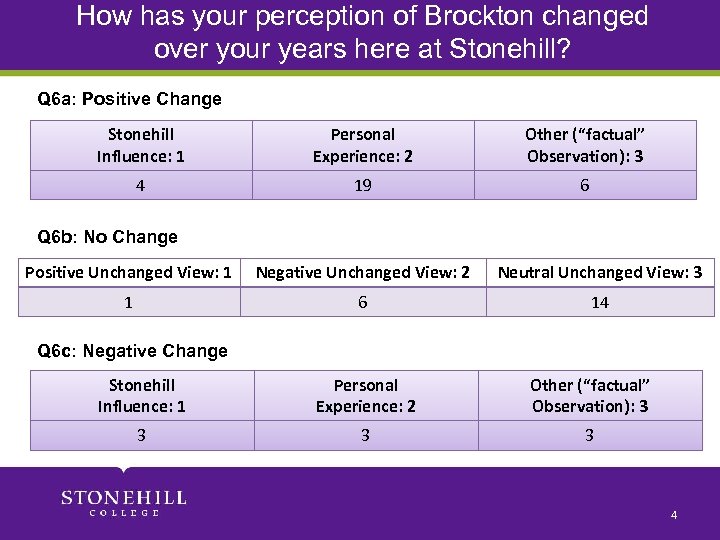 How has your perception of Brockton changed over your years here at Stonehill?

Q6a: Positive Change

| Stonehill Influence: 1 | Personal Experience: 2 | Other ("factual" Observation): 3 |
|---|---|---|
| 4 | 19 | 6 |

Q6b: No Change

| Positive Unchanged View: 1 | Negative Unchanged View: 2 | Neutral Unchanged View: 3 |
|---|---|---|
| 1 | 6 | 14 |

Q6c: Negative Change

| Stonehill Influence: 1 | Personal Experience: 2 | Other ("factual" Observation): 3 |
|---|---|---|
| 3 | 3 | 3 |

STONEHILL
COLLEGE

4